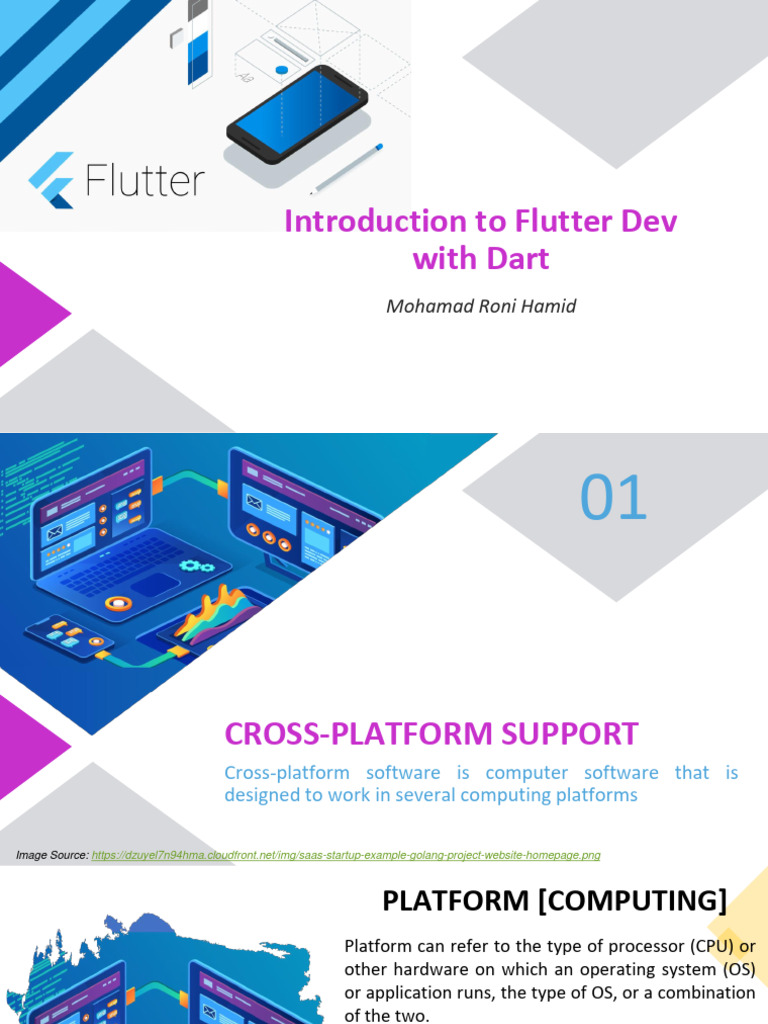 Flutter

Introduction to Flutter Dev with Dart

Mohamad Roni Hamid

01

CROSS-PLATFORM SUPPORT

Cross-platform software is computer software that is designed to work in several computing platforms

Image Source: https://dzuyel7n94hma.cloudfront.net/img/saas-startup-example-golang-project-website-homepage.png

PLATFORM [COMPUTING]

Platform can refer to the type of processor (CPU) or other hardware on which an operating system (OS) or application runs, the type of OS, or a combination of the two.